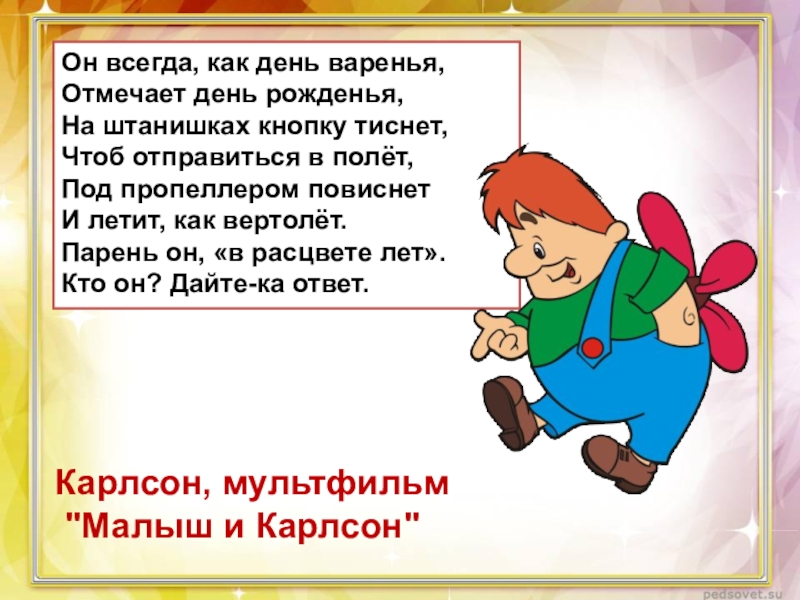 Он всегда, как день варенья,
Отмечает день рожденья,
На штанишках кнопку тиснет,
Чтоб отправиться в полёт,
Под пропеллером повиснет
И летит, как вертолёт.
Парень он, «в расцвете лет».
Кто он? Дайте-ка ответ.

Карлсон, мультфильм "Малыш и Карлсон"

pedsovet.su